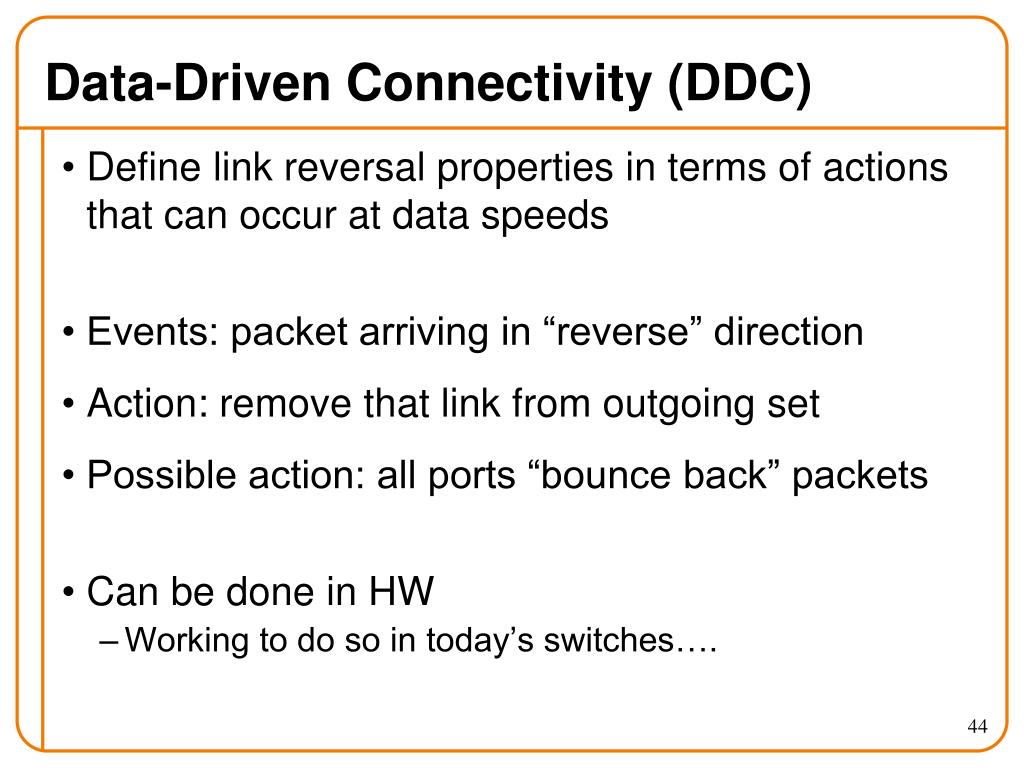 Data-Driven Connectivity (DDC)

• Define link reversal properties in terms of actions that can occur at data speeds

• Events: packet arriving in “reverse” direction

• Action: remove that link from outgoing set

• Possible action: all ports “bounce back” packets

• Can be done in HW
– Working to do so in today’s switches….

44